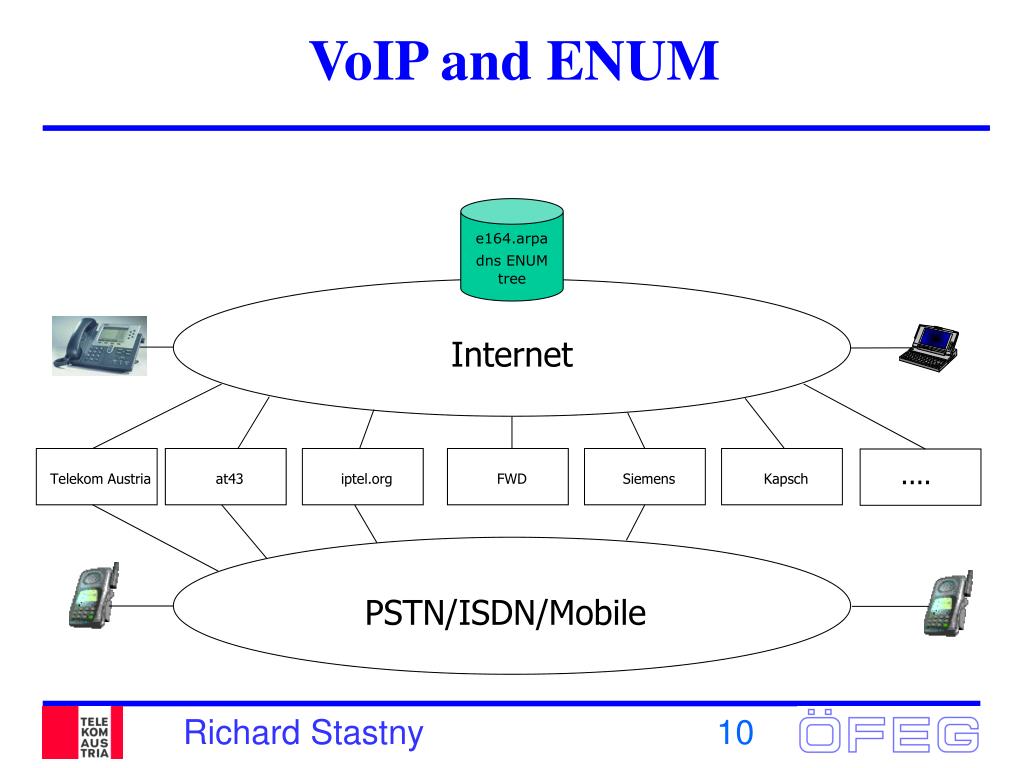 VoIP and ENUM

e164.arpa
dns ENUM
tree

Internet

Telekom Austria

at43

iptel.org

FWD

Siemens

Kapsch

....

PSTN/ISDN/Mobile

TELE
KOM
AUS
TRIA

Richard Stastny

10

ÖFEG